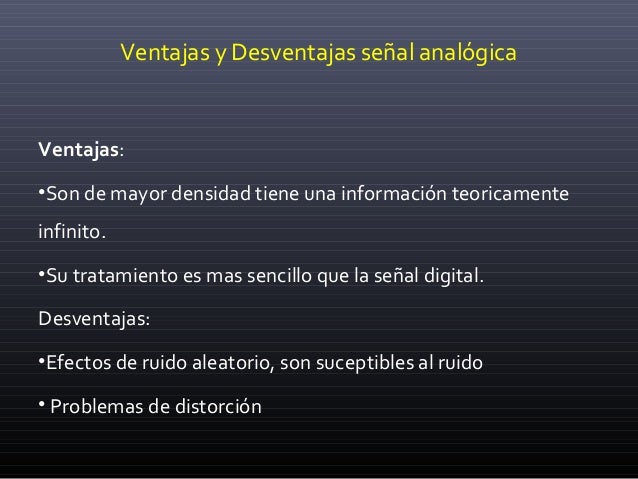 Ventajas y Desventajas señal analógica

Ventajas:

•Son de mayor densidad tiene una información teoricamente infinito.

•Su tratamiento es mas sencillo que la señal digital.

Desventajas:

•Efectos de ruido aleatorio, son suceptibles al ruido

• Problemas de distorción